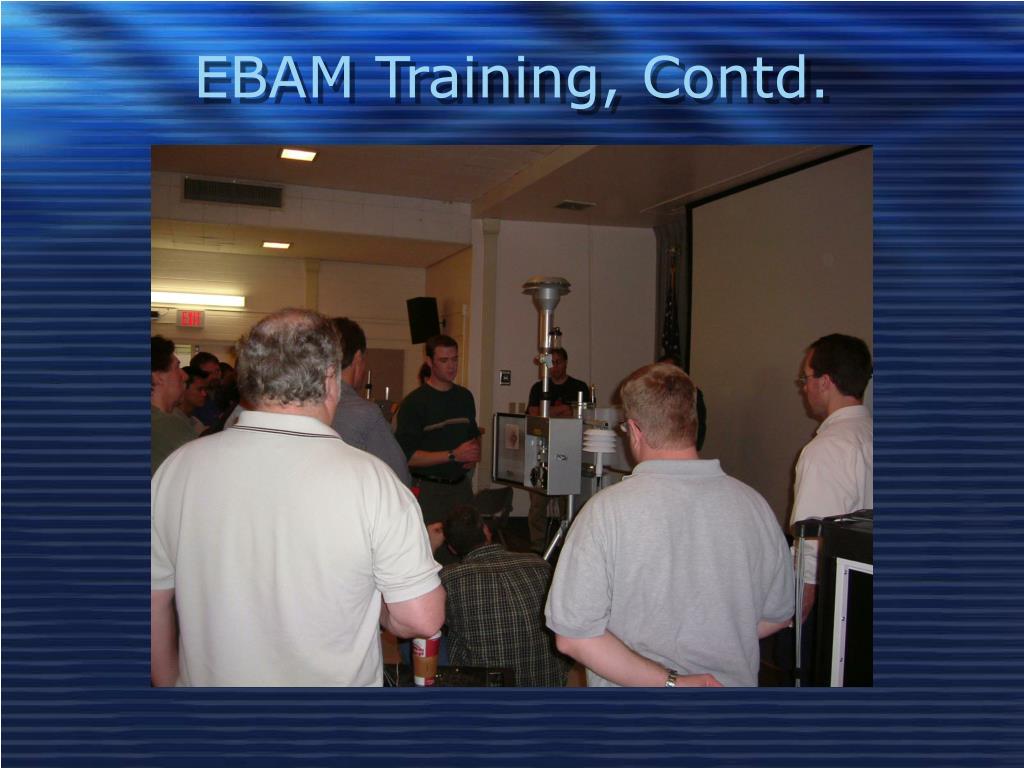 EBAM Training, Contd.

EXIT